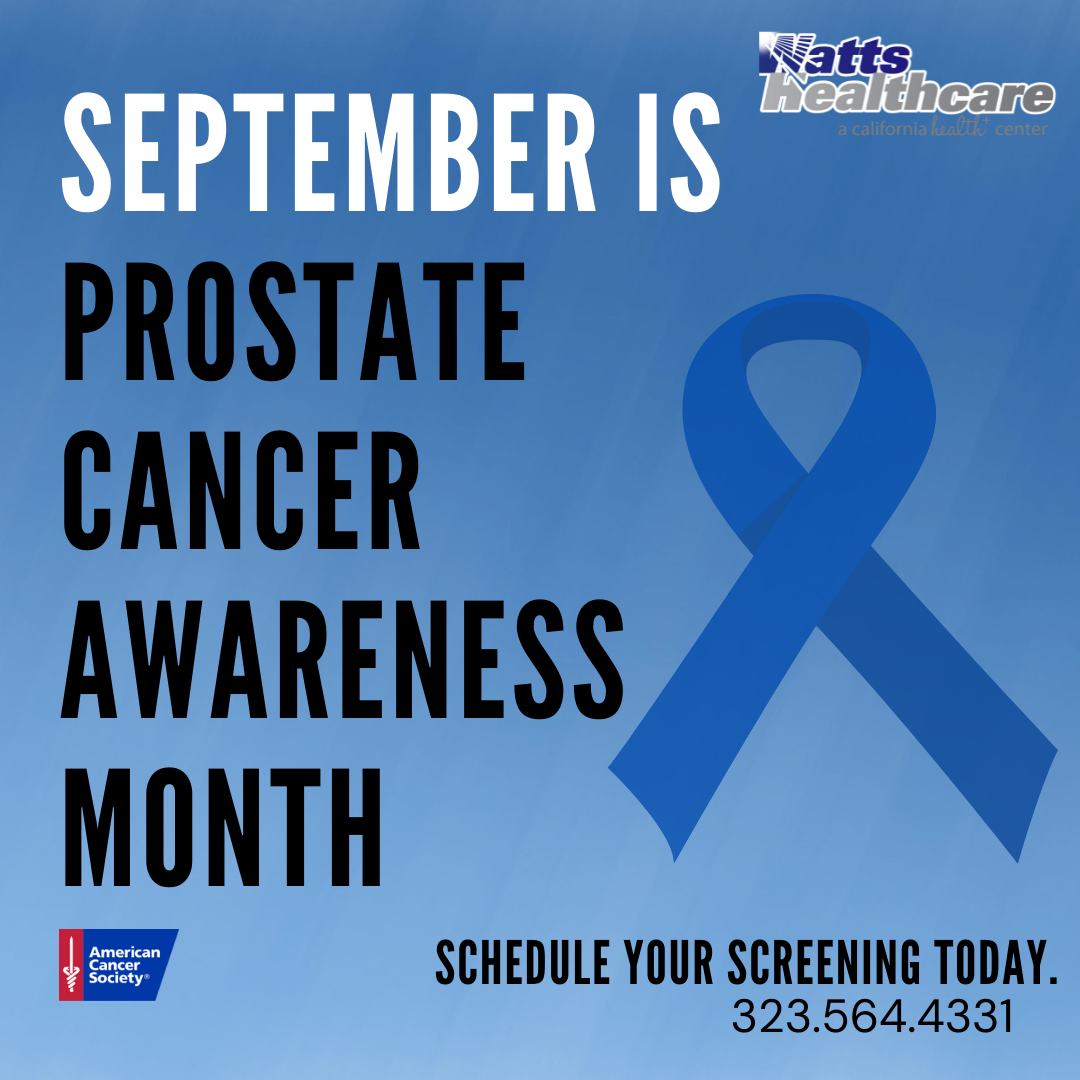 Watts Healthcare
a california health+ center

SEPTEMBER IS PROSTATE CANCER AWARENESS MONTH

American Cancer Society®

SCHEDULE YOUR SCREENING TODAY.
323.564.4331